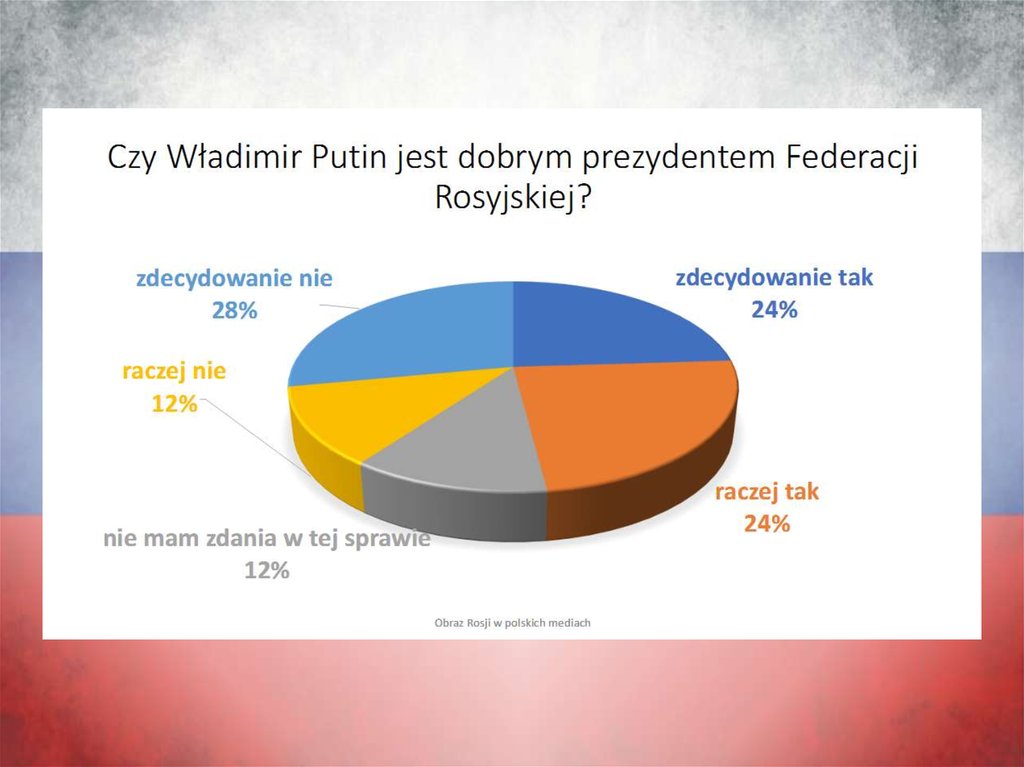 Czy Władimir Putin jest dobrym prezydentem Federacji Rosyjskiej?

zdecydowanie nie
28%

zdecydowanie tak
24%

raczej nie
12%

raczej tak
24%

nie mam zdania w tej sprawie
12%

Obraz Rosji w polskich mediach